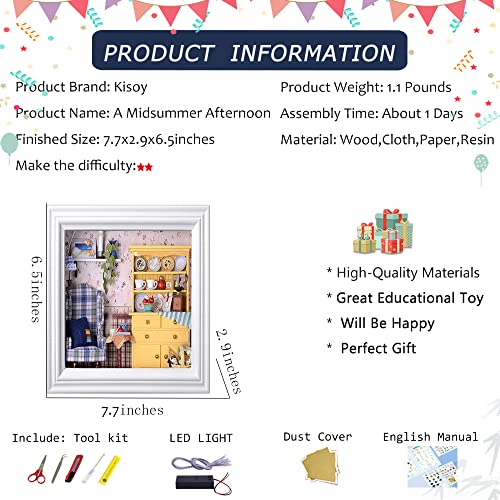 PRODUCT INFORMATION

Product Brand: Kisoy

Product Name: A Midsummer Afternoon

Finished Size: 7.7x2.9x6.5inches

Make the difficulty:★★

Product Weight: 1.1 Pounds

Assembly Time: About 1 Days

Material: Wood,Cloth,Paper,Resin

6.5inches

2.9inches

7.7inches

* High-Quality Materials

* Great Educational Toy

* Will Be Happy

* Perfect Gift

Include: Tool kit

LED LIGHT

Dust Cover

English Manual